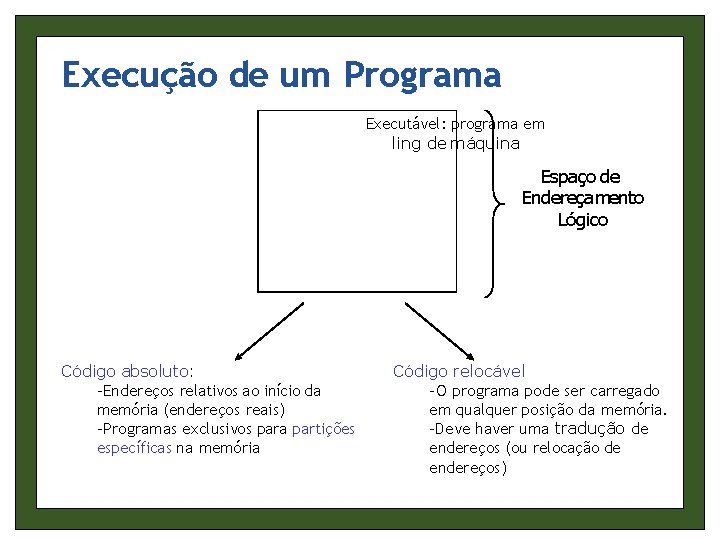 Execução de um Programa

Executável: programa em ling de máquina

Espaço de Endereçamento Lógico

Código absoluto:
-Endereços relativos ao início da memória (endereços reais)
-Programas exclusivos para partições específicas na memória

Código relocável
-O programa pode ser carregado em qualquer posição da memória.
-Deve haver uma tradução de endereços (ou relocação de endereços)